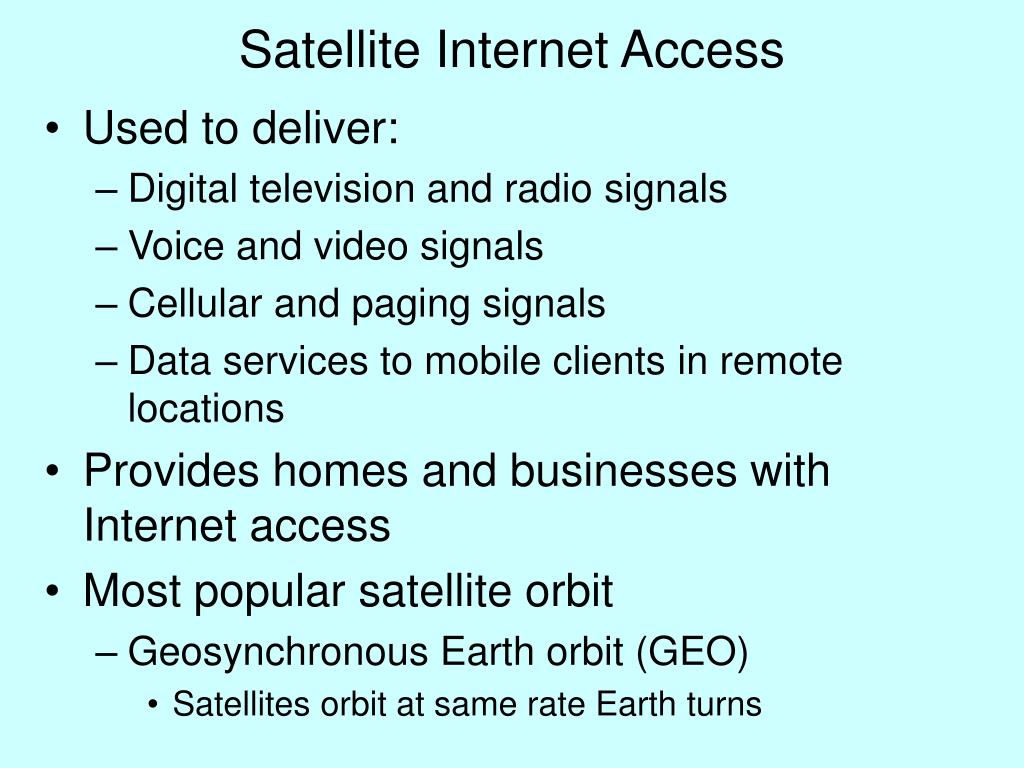 Satellite Internet Access

• Used to deliver:
– Digital television and radio signals
– Voice and video signals
– Cellular and paging signals
– Data services to mobile clients in remote locations

• Provides homes and businesses with Internet access

• Most popular satellite orbit
– Geosynchronous Earth orbit (GEO)
• Satellites orbit at same rate Earth turns